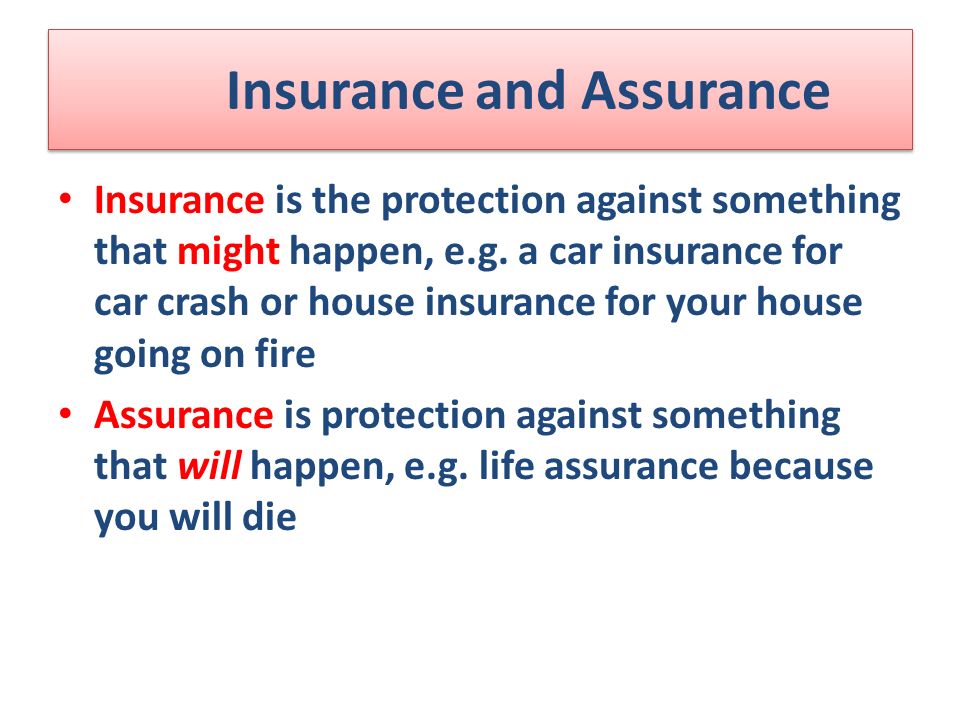 Insurance and Assurance

• Insurance is the protection against something that might happen, e.g. a car insurance for car crash or house insurance for your house going on fire

• Assurance is protection against something that will happen, e.g. life assurance because you will die